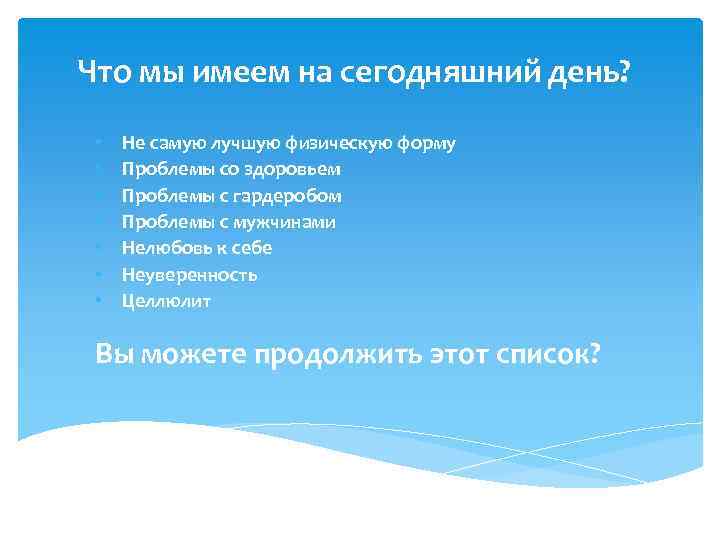 Что мы имеем на сегодняшний день?

- Не самую лучшую физическую форму
- Проблемы со здоровьем
- Проблемы с гардеробом
- Проблемы с мужчинами
- Нелюбовь к себе
- Неуверенность
- Целлюлит

Вы можете продолжить этот список?